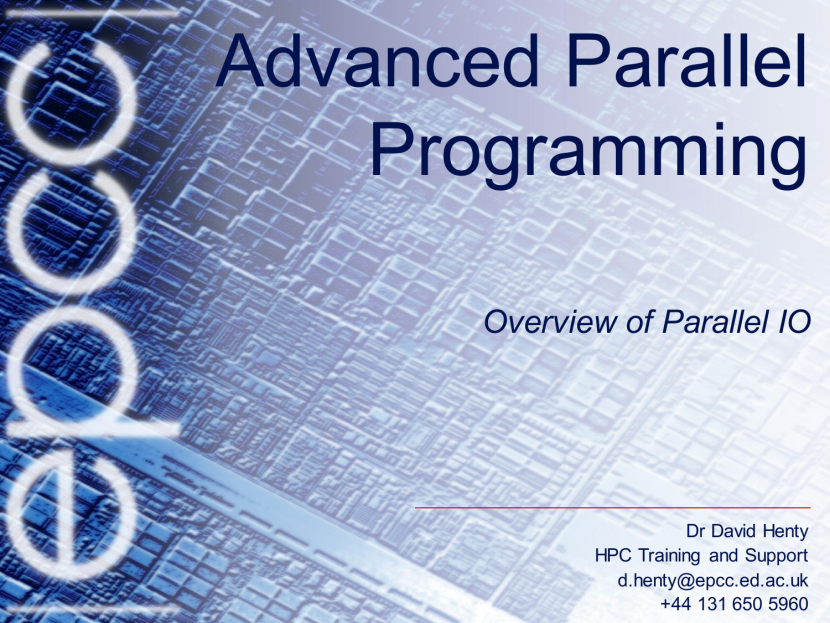 epcc

Advanced Parallel Programming

Overview of Parallel IO

Dr David Henty
HPC Training and Support
d.henty@epcc.ed.ac.uk
+44 131 650 5960